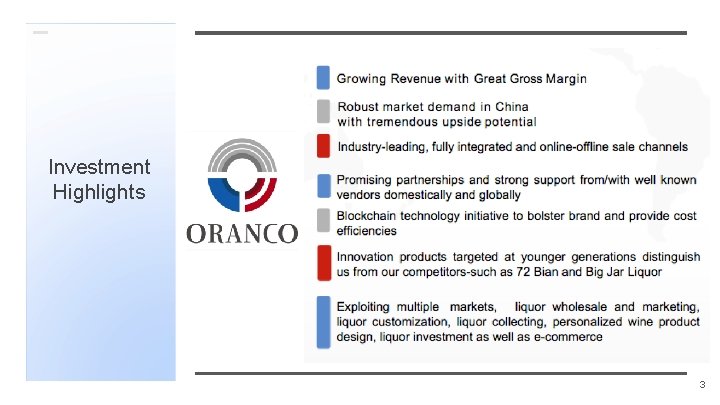 Investment Highlights

ORANCO

Growing Revenue with Great Gross Margin

Robust market demand in China with tremendous upside potential

Industry-leading, fully integrated and online-offline sale channels

Promising partnerships and strong support from/with well known vendors domestically and globally

Blockchain technology initiative to bolster brand and provide cost efficiencies

Innovation products targeted at younger generations distinguish us from our competitors-such as 72 Bian and Big Jar Liquor

Exploiting multiple markets, liquor wholesale and marketing, liquor customization, liquor collecting, personalized wine product design, liquor investment as well as e-commerce

3